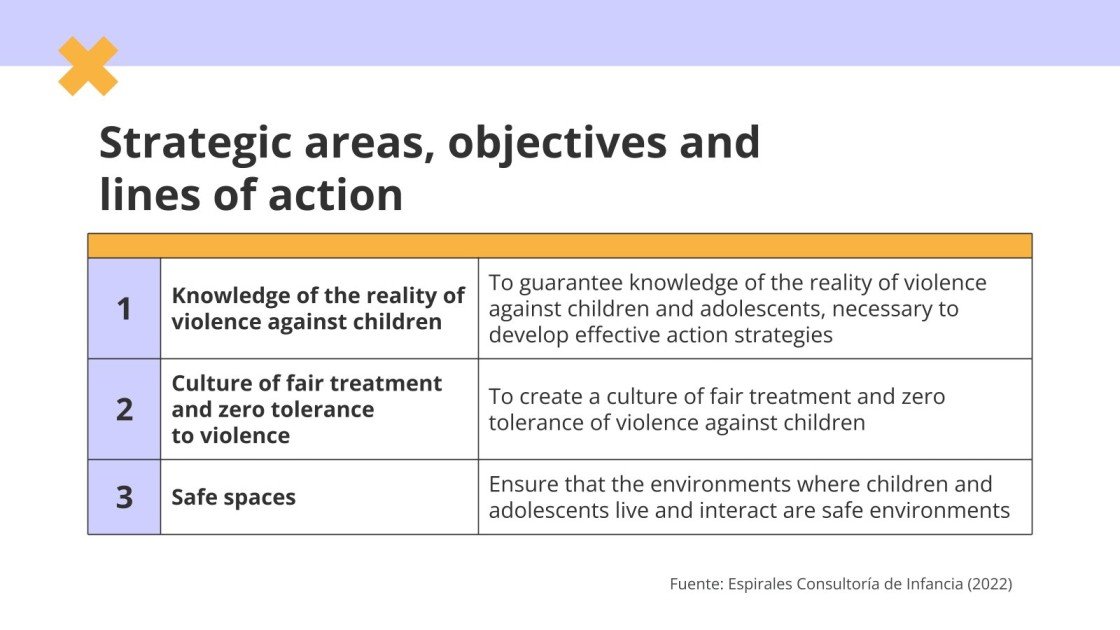 Strategic areas, objectives and lines of action

| | | |
|---|---|---|
| 1 | Knowledge of the reality of violence against children | To guarantee knowledge of the reality of violence against children and adolescents, necessary to develop effective action strategies |
| 2 | Culture of fair treatment and zero tolerance to violence | To create a culture of fair treatment and zero tolerance of violence against children |
| 3 | Safe spaces | Ensure that the environments where children and adolescents live and interact are safe environments |

Fuente: Espirales Consultoría de Infancia (2022)